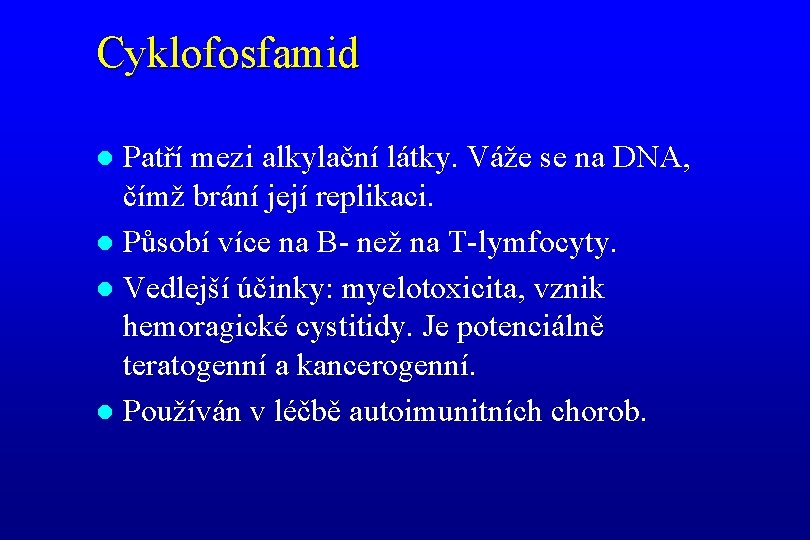 Cyklofosfamid

- Patří mezi alkylační látky. Váže se na DNA, čímž brání její replikaci.
- Působí více na B- než na T-lymfocyty.
- Vedlejší účinky: myelotoxicita, vznik hemoragické cystitidy. Je potenciálně teratogenní a kancerogenní.
- Používán v léčbě autoimunitních chorob.